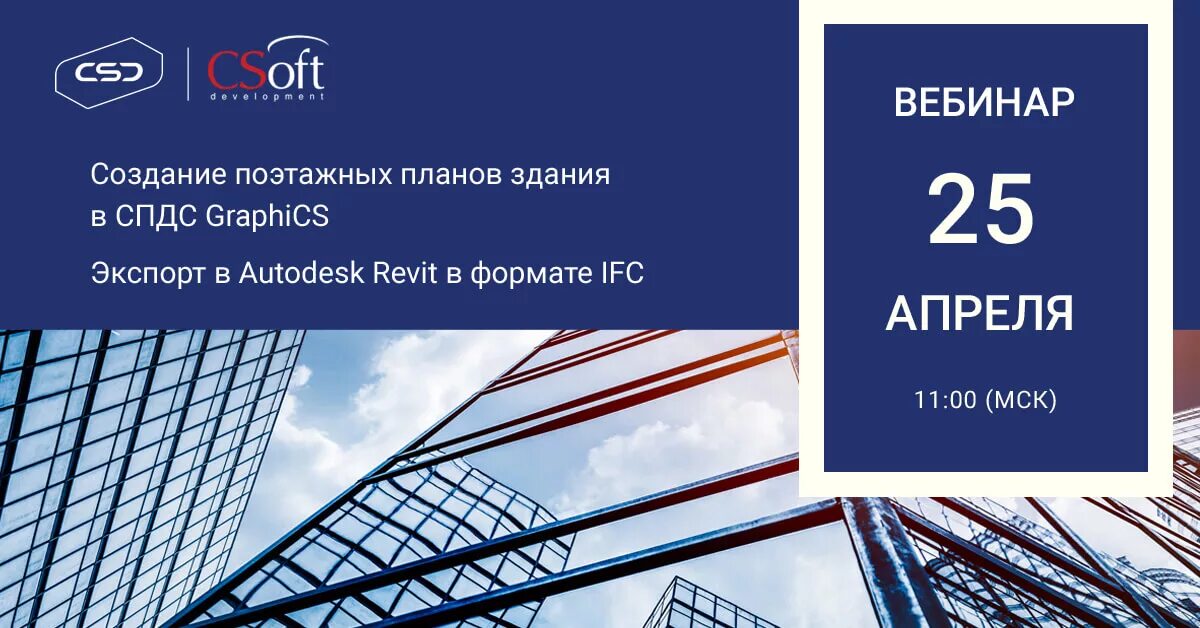 CSD

CSoft development

Создание поэтажных планов здания в СПДС GraphiCS

Экспорт в Autodesk Revit в формате IFC

ВЕБИНАР

25

АПРЕЛЯ

11:00 (МСК)